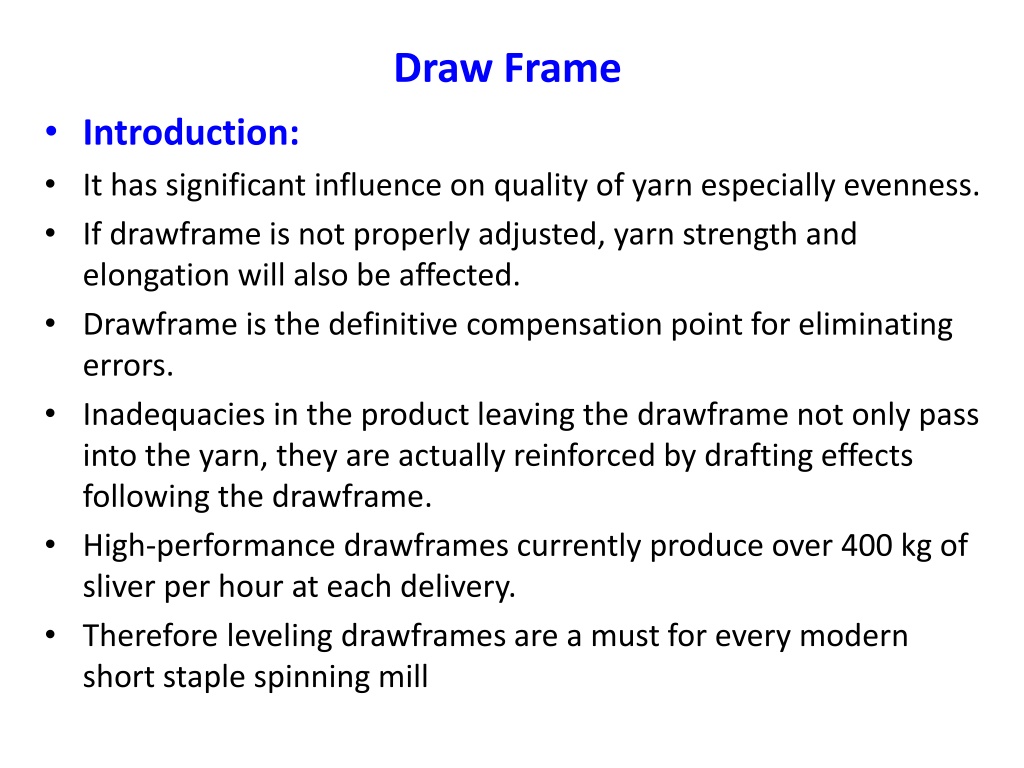 Draw Frame

• Introduction:
• It has significant influence on quality of yarn especially evenness.
• If drawframe is not properly adjusted, yarn strength and elongation will also be affected.
• Drawframe is the definitive compensation point for eliminating errors.
• Inadequacies in the product leaving the drawframe not only pass into the yarn, they are actually reinforced by drafting effects following the drawframe.
• High-performance drawframes currently produce over 400 kg of sliver per hour at each delivery.
• Therefore leveling drawframes are a must for every modern short staple spinning mill